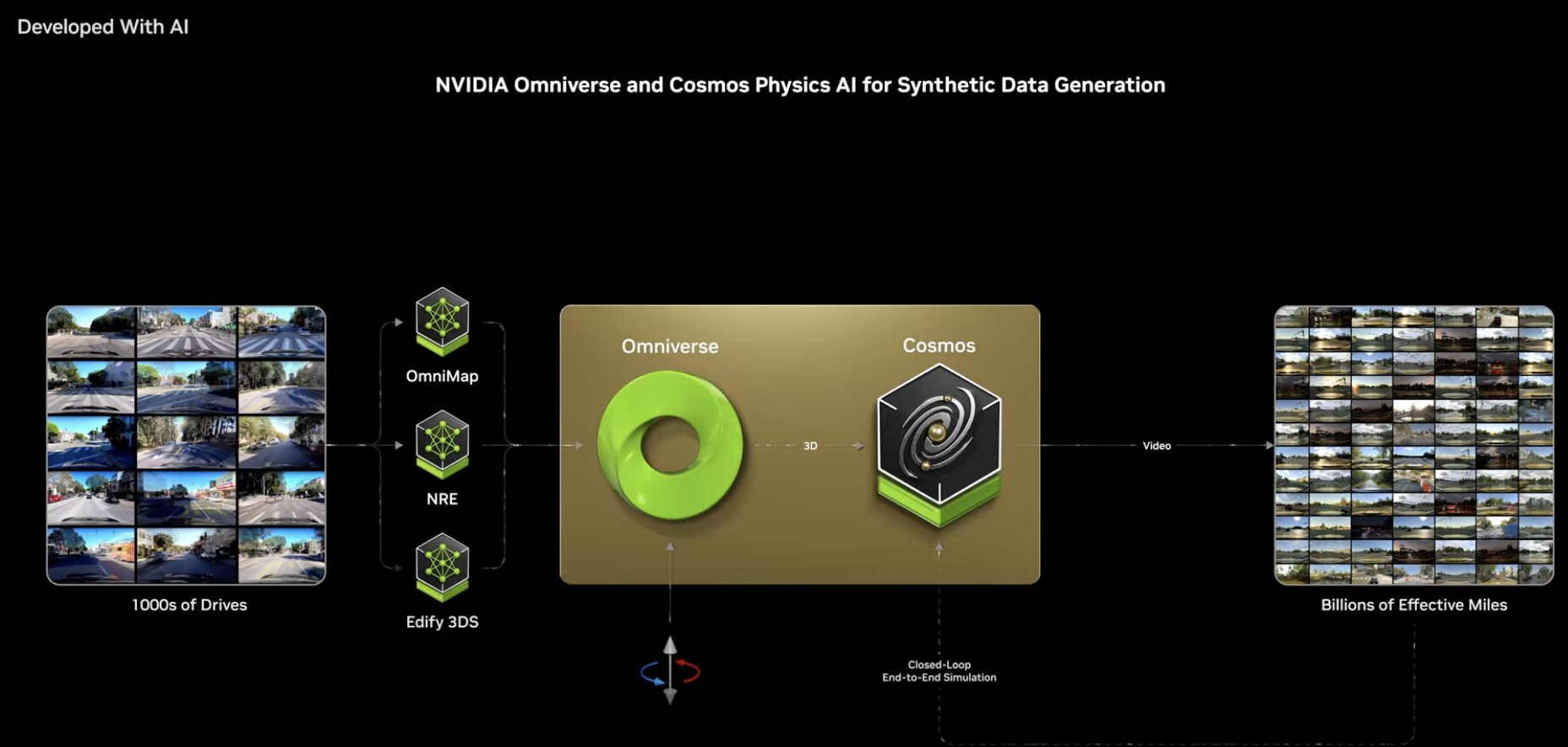 Developed With AI

NVIDIA Omniverse and Cosmos Physics AI for Synthetic Data Generation

1000s of Drives

OmniMap

NRE

Edify 3DS

Omniverse

3D

Cosmos

Video

Billions of Effective Miles

Closed-Loop
End-to-End Simulation